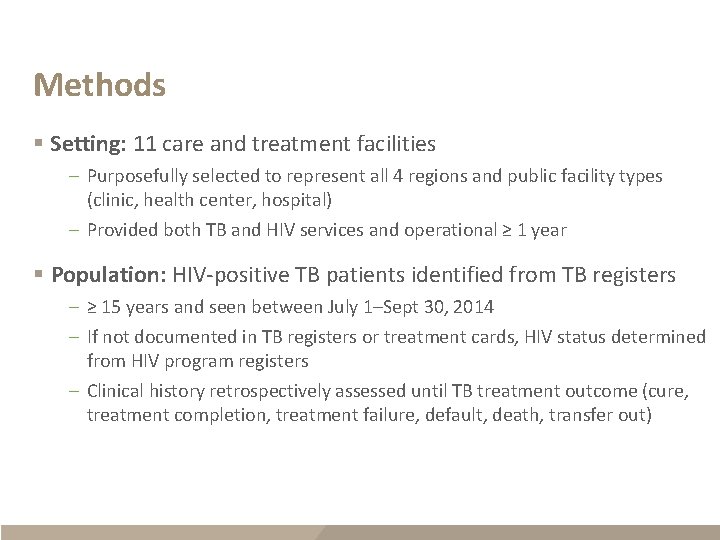 Methods

▪ Setting: 11 care and treatment facilities

– Purposefully selected to represent all 4 regions and public facility types (clinic, health center, hospital)

– Provided both TB and HIV services and operational ≥ 1 year

▪ Population: HIV-positive TB patients identified from TB registers

– ≥ 15 years and seen between July 1–Sept 30, 2014

– If not documented in TB registers or treatment cards, HIV status determined from HIV program registers

– Clinical history retrospectively assessed until TB treatment outcome (cure, treatment completion, treatment failure, default, death, transfer out)